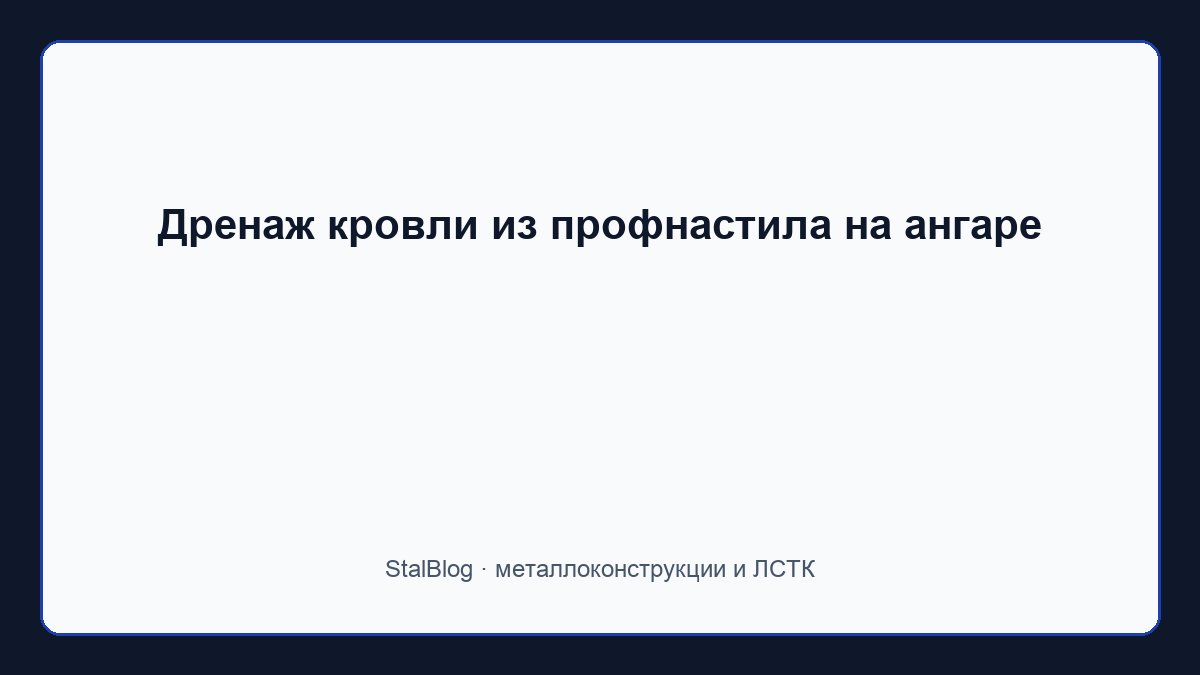 Дренаж кровли из профнастила на ангаре

StalBlog · металлоконструкции и ЛСТК